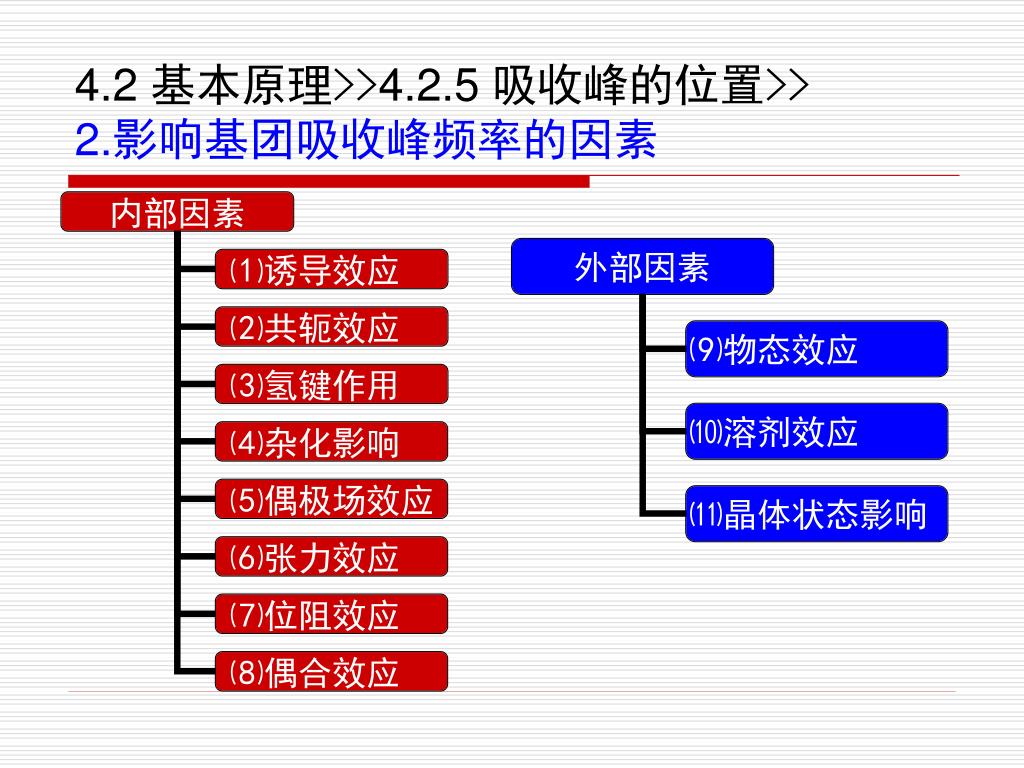 4.2 基本原理>>4.2.5 吸收峰的位置>>
2.影响基团吸收峰频率的因素

内部因素

(1)诱导效应

(2)共轭效应

(3)氢键作用

(4)杂化影响

(5)偶极场效应

(6)张力效应

(7)位阻效应

(8)偶合效应

外部因素

(9)物态效应

(10)溶剂效应

(11)晶体状态影响